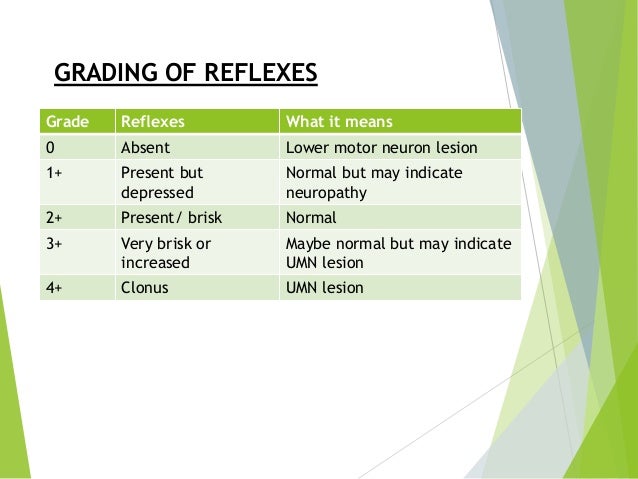 GRADING OF REFLEXES

| Grade | Reflexes | What it means |
|---|---|---|
| 0 | Absent | Lower motor neuron lesion |
| 1+ | Present but depressed | Normal but may indicate neuropathy |
| 2+ | Present/ brisk | Normal |
| 3+ | Very brisk or increased | Maybe normal but may indicate UMN lesion |
| 4+ | Clonus | UMN lesion |